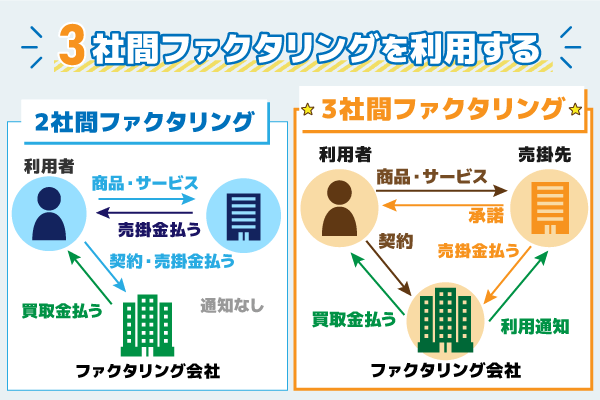 3社間ファクタリングを利用する

2社間ファクタリング

利用者

商品・サービス

売掛金払う

契約・売掛金払う

買取金払う

通知なし

ファクタリング会社

3社間ファクタリング

利用者

売掛先

商品・サービス

承諾

契約

売掛金払う

買取金払う

利用通知

ファクタリング会社